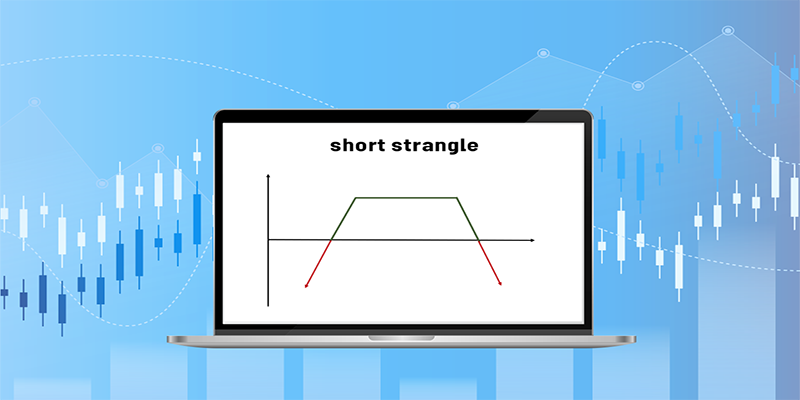 short strangle